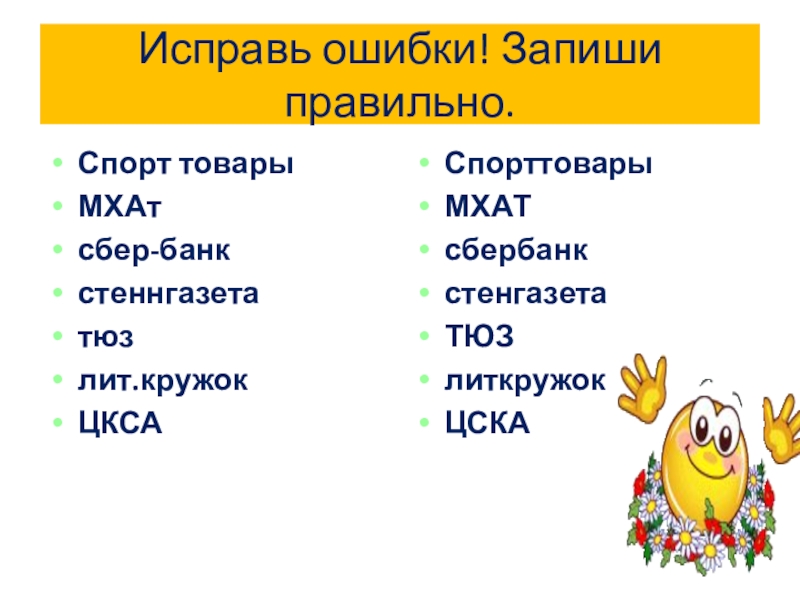 Исправь ошибки! Запиши правильно.

- Спорт товары
- МХАт
- сбер-банк
- стеннгазета
- тюз
- лит.кружок
- ЦКСА

- Спорттовары
- МХАТ
- сбербанк
- стенгазета
- ТЮЗ
- литкружок
- ЦСКА